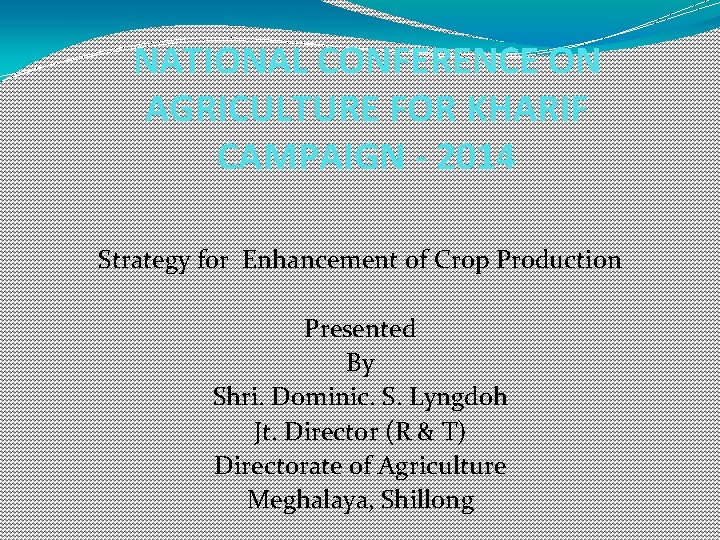 NATIONAL CONFERENCE ON AGRICULTURE FOR KHARIF CAMPAIGN - 2014

Strategy for Enhancement of Crop Production

Presented
By
Shri. Dominic. S. Lyngdoh
Jt. Director (R & T)
Directorate of Agriculture
Meghalaya, Shillong